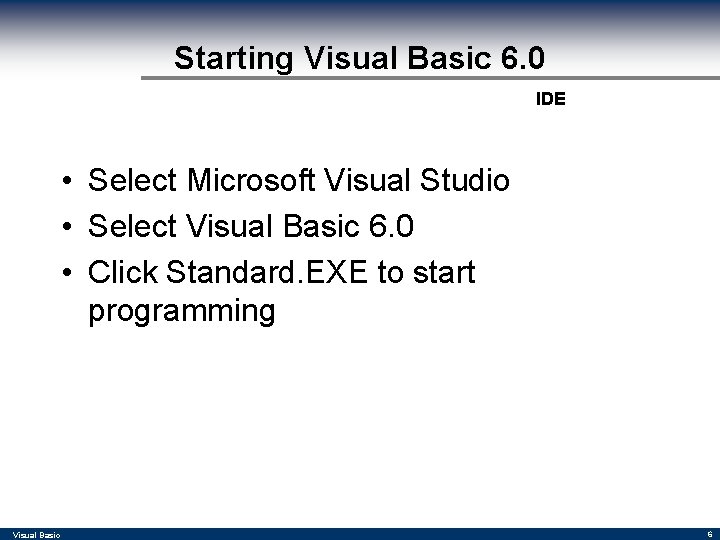 Starting Visual Basic 6.0

IDE

• Select Microsoft Visual Studio
• Select Visual Basic 6.0
• Click Standard.EXE to start programming

Visual Basic

6